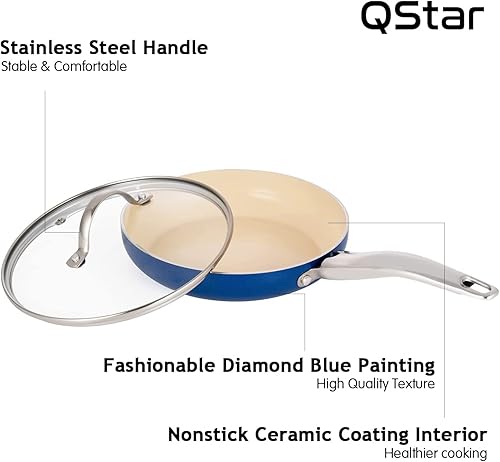 QStar

Stainless Steel Handle
Stable & Comfortable

Fashionable Diamond Blue Painting
High Quality Texture

Nonstick Ceramic Coating Interior
Healthier cooking